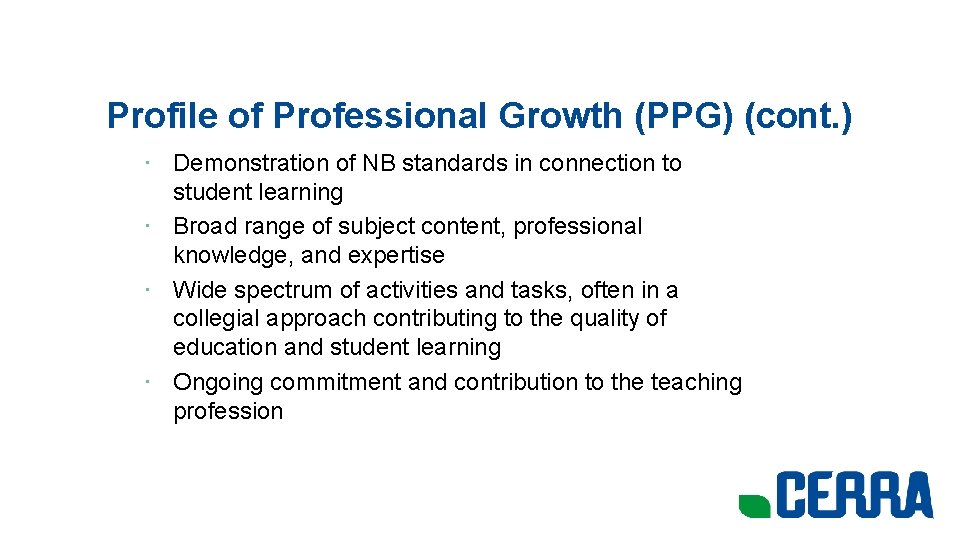 Profile of Professional Growth (PPG) (cont.)

· Demonstration of NB standards in connection to student learning
· Broad range of subject content, professional knowledge, and expertise
· Wide spectrum of activities and tasks, often in a collegial approach contributing to the quality of education and student learning
· Ongoing commitment and contribution to the teaching profession

CERRA